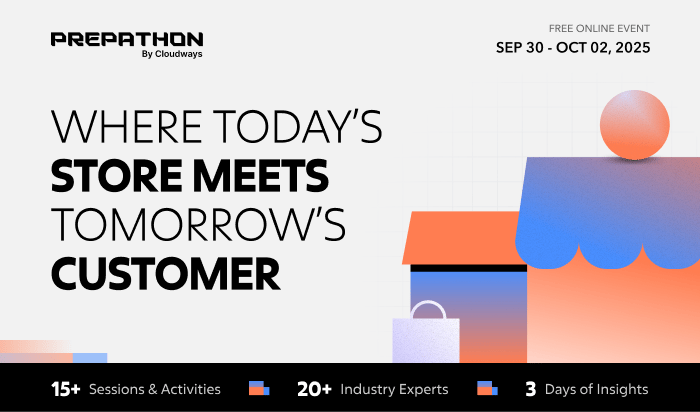 PREPATHON
By Cloudways

FREE ONLINE EVENT
SEP 30 - OCT 02, 2025

WHERE TODAY'S
STORE MEETS
TOMORROW'S
CUSTOMER

15+ Sessions & Activities
20+ Industry Experts
3 Days of Insights